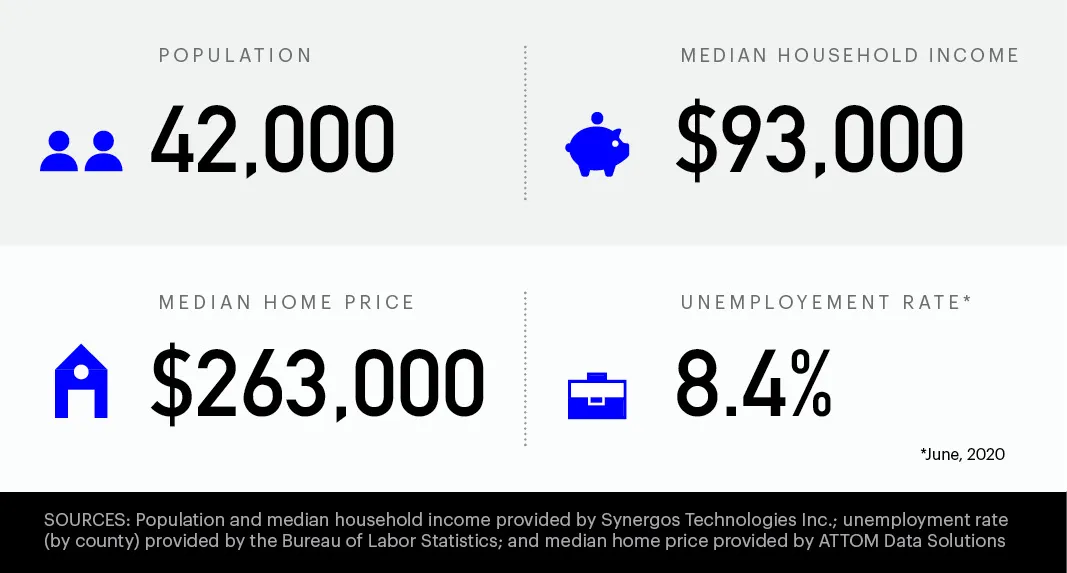 POPULATION

42,000

MEDIAN HOUSEHOLD INCOME

$93,000

MEDIAN HOME PRICE

$263,000

UNEMPLOYEMENT RATE*

8.4%

*June, 2020

SOURCES: Population and median household income provided by Synergos Technologies Inc.; unemployment rate (by county) provided by the Bureau of Labor Statistics; and median home price provided by ATTOM Data Solutions